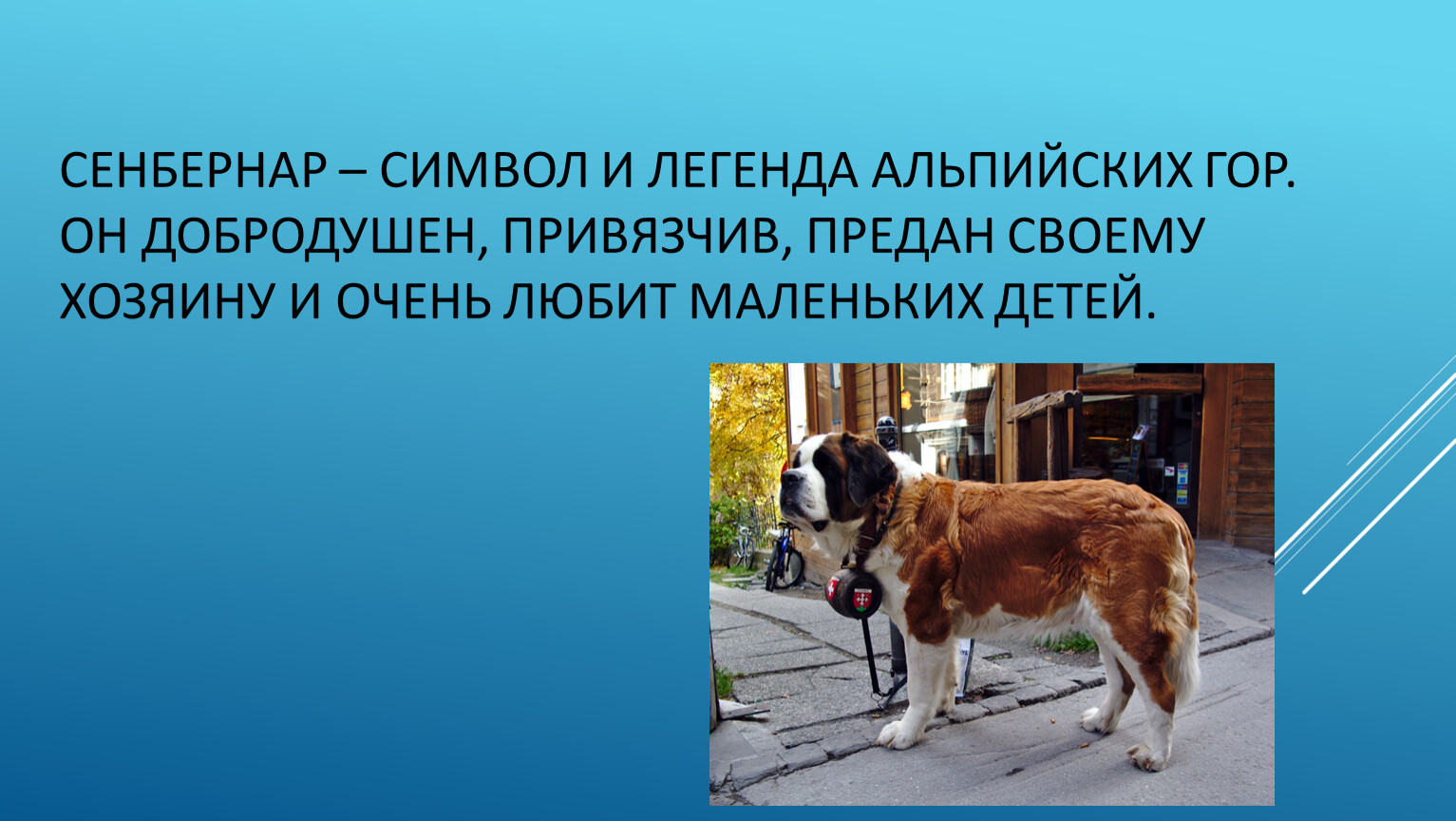 СЕНБЕРНАР – СИМВОЛ И ЛЕГЕНДА АЛЬПИЙСКИХ ГОР. ОН ДОБРОДУШЕН, ПРИВЯЗЧИВ, ПРЕДАН СВОЕМУ ХОЗЯИНУ И ОЧЕНЬ ЛЮБИТ МАЛЕНЬКИХ ДЕТЕЙ.